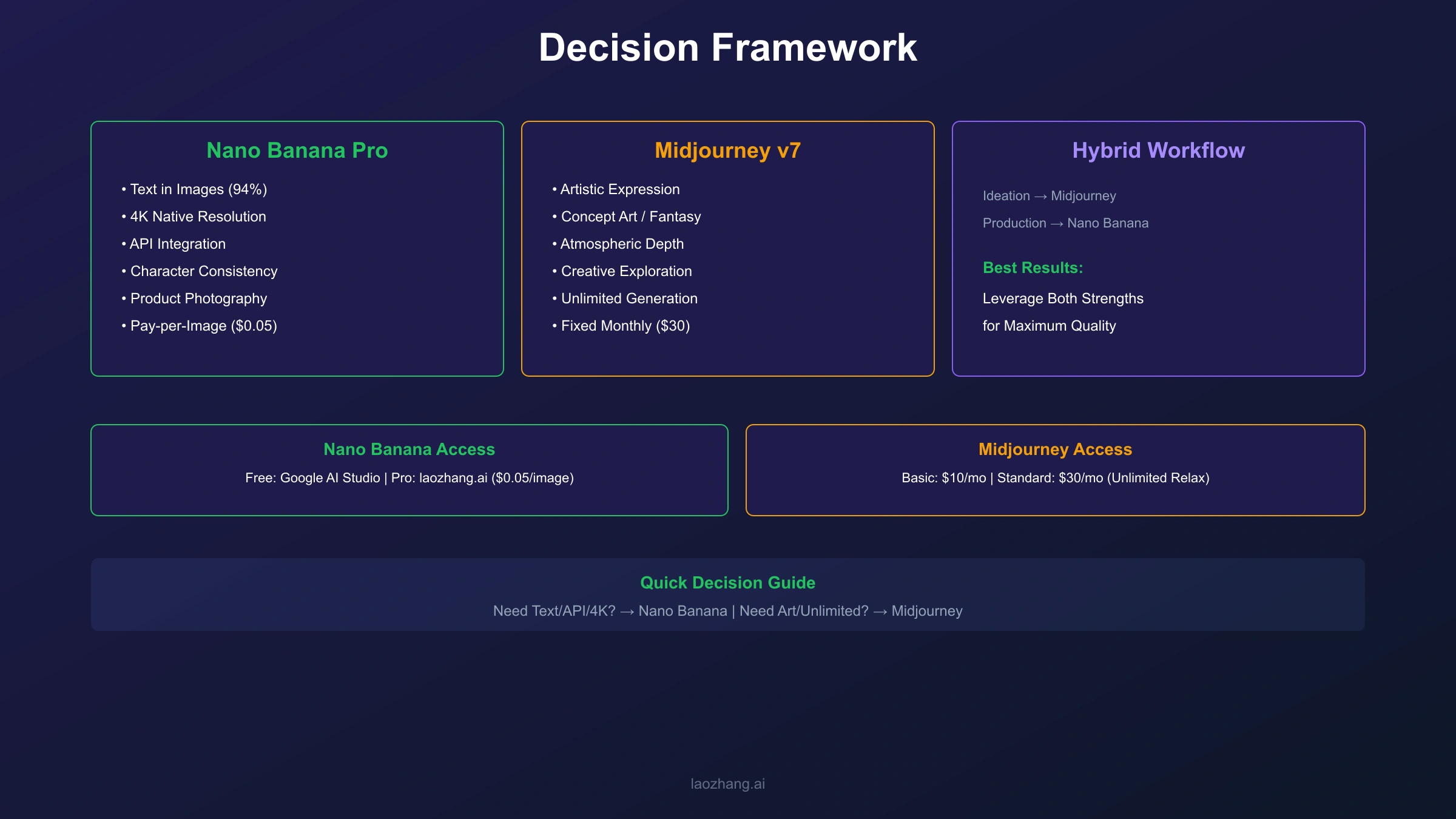 Decision Framework

Nano Banana Pro

• Text in Images (94%)
• 4K Native Resolution
• API Integration
• Character Consistency
• Product Photography
• Pay-per-Image ($0.05)

Midjourney v7

• Artistic Expression
• Concept Art / Fantasy
• Atmospheric Depth
• Creative Exploration
• Unlimited Generation
• Fixed Monthly ($30)

Hybrid Workflow

Ideation → Midjourney
Production → Nano Banana

Best Results:
Leverage Both Strengths for Maximum Quality

Nano Banana Access
Free: Google AI Studio | Pro: laozhang.ai ($0.05/image)

Midjourney Access
Basic: $10/mo | Standard: $30/mo (Unlimited Relax)

Quick Decision Guide
Need Text/API/4K? → Nano Banana | Need Art/Unlimited? → Midjourney

laozhang.ai